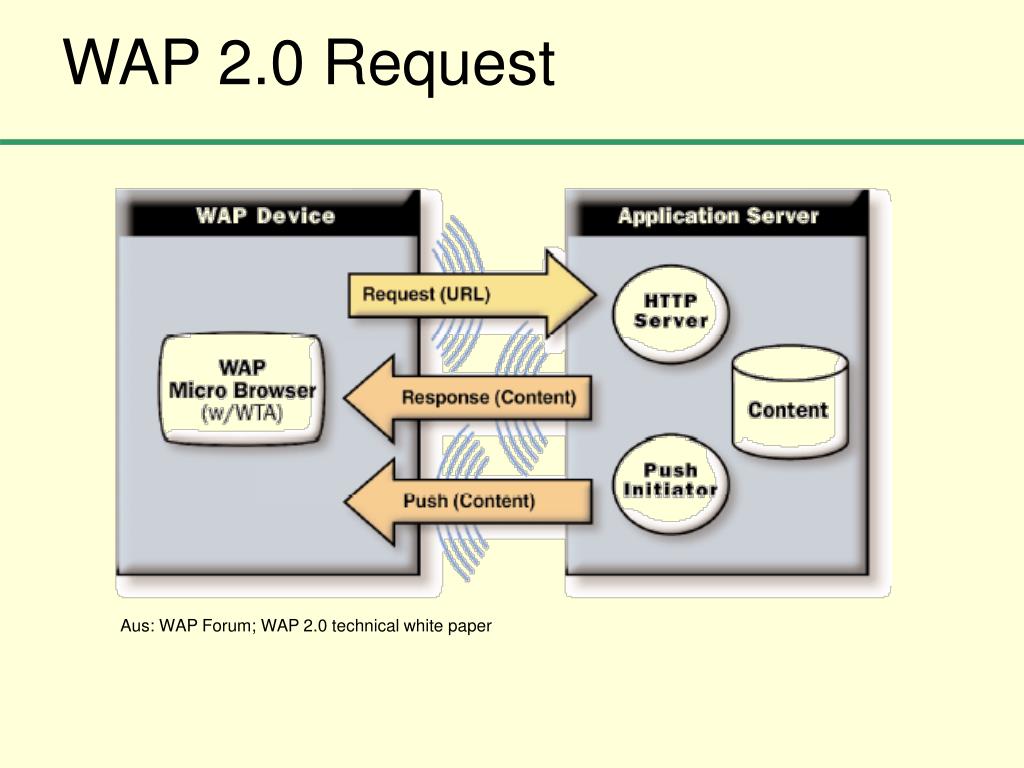 WAP 2.0 Request

WAP Device

WAP
Micro Browser
(w/WTA)

Request (URL)

Response (Content)

Push (Content)

Application Server

HTTP
Server

Content

Push
Initiator

Aus: WAP Forum; WAP 2.0 technical white paper